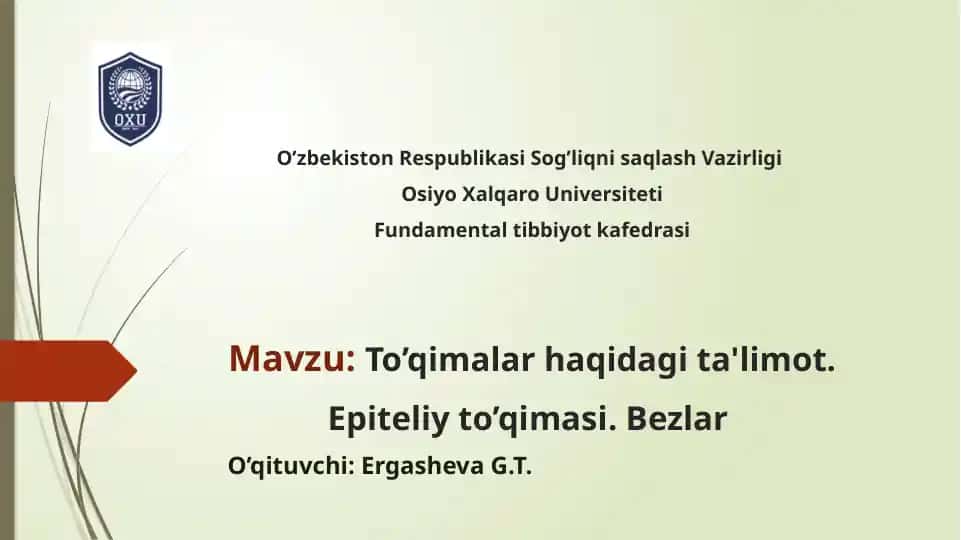 OXU

O’zbekiston Respublikasi Sog’liqni saqlash Vazirligi
Osiyo Xalqaro Universiteti
Fundamental tibbiyot kafedrasi

Mavzu: To’qimalar haqidagi ta'limot.
Epiteliy to’qimasi. Bezlar

O’qituvchi: Ergasheva G.T.